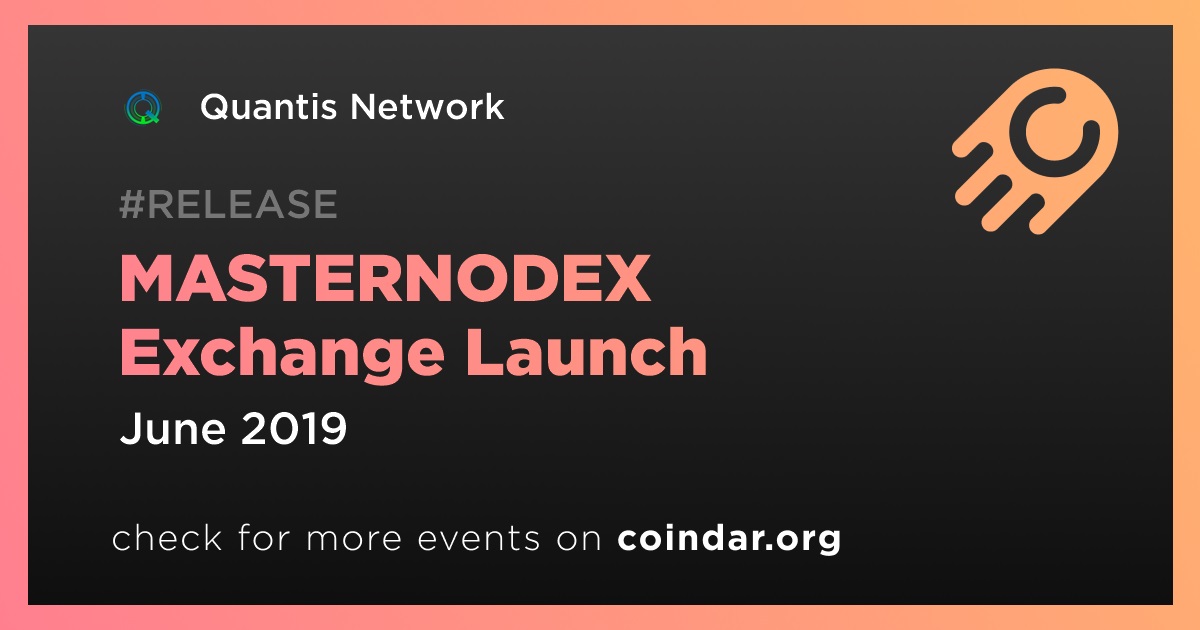 Quantis Network

#RELEASE

MASTERNODEX Exchange Launch

June 2019

check for more events on coindar.org